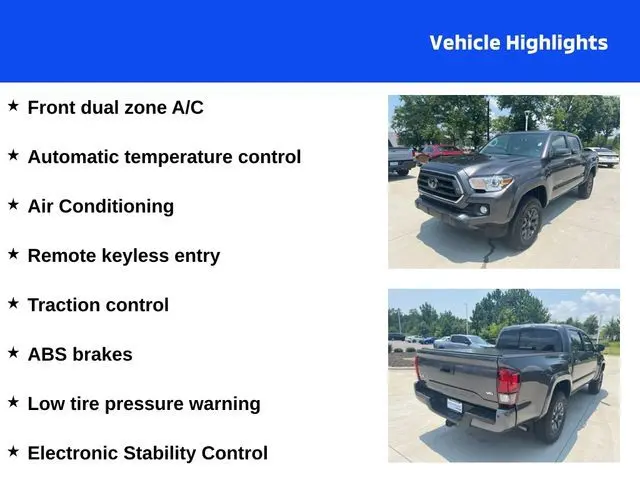 Vehicle Highlights

★ Front dual zone A/C

★ Automatic temperature control

★ Air Conditioning

★ Remote keyless entry

★ Traction control

★ ABS brakes

★ Low tire pressure warning

★ Electronic Stability Control